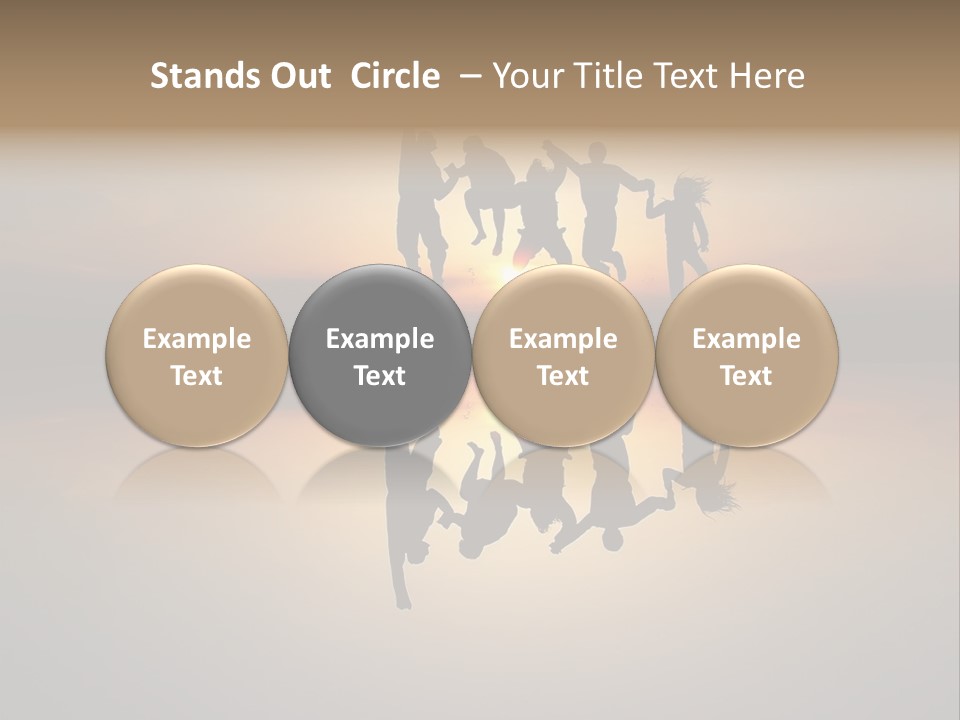 Stands Out Circle – Your Title Text Here

Example Text

Example Text

Example Text

Example Text